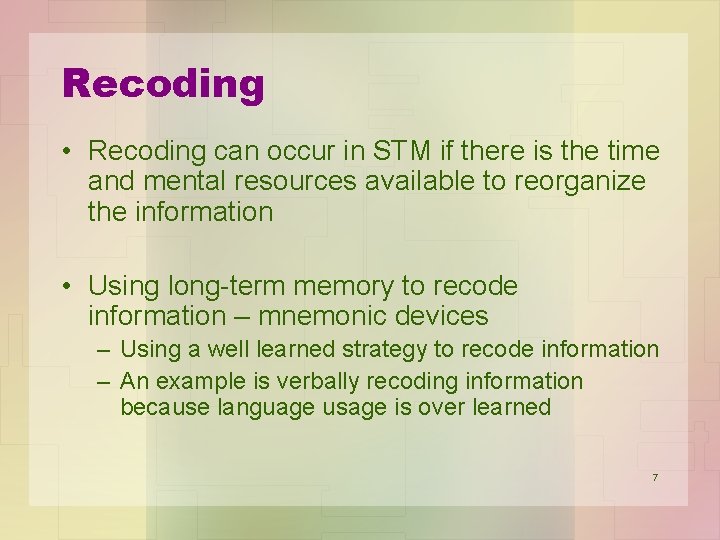 Recoding

• Recoding can occur in STM if there is the time and mental resources available to reorganize the information

• Using long-term memory to recode information – mnemonic devices
– Using a well learned strategy to recode information
– An example is verbally recoding information because language usage is over learned

7